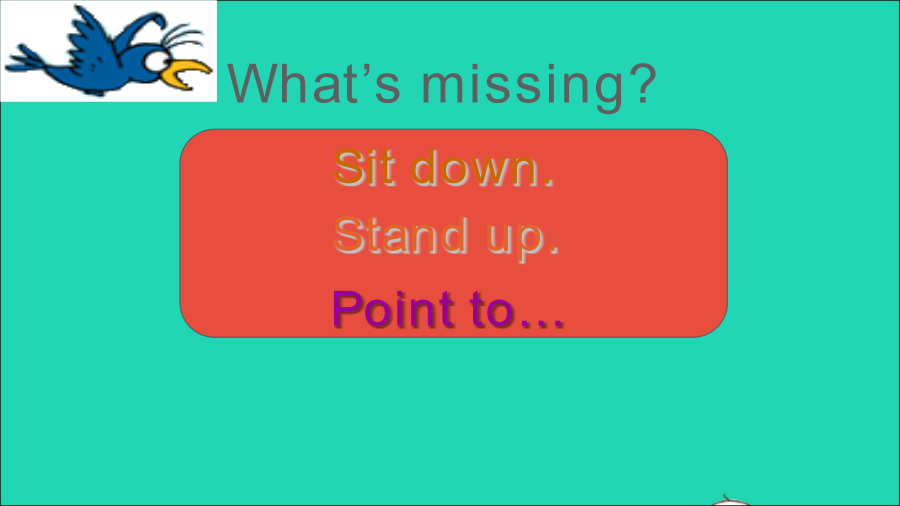 What’s missing?

Sit down.

Stand up.

Point to…